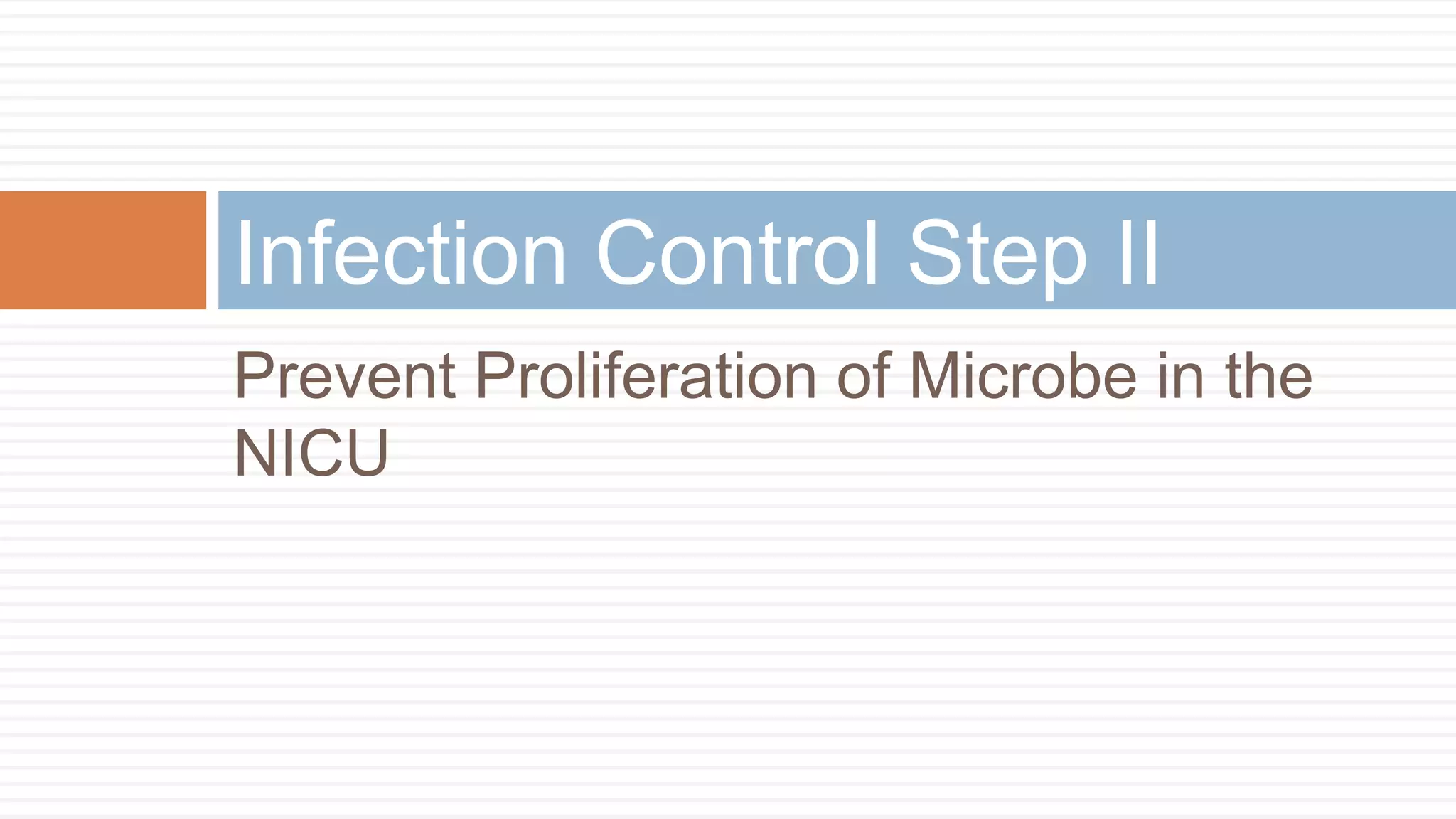 Infection Control Step II

Prevent Proliferation of Microbe in the NICU